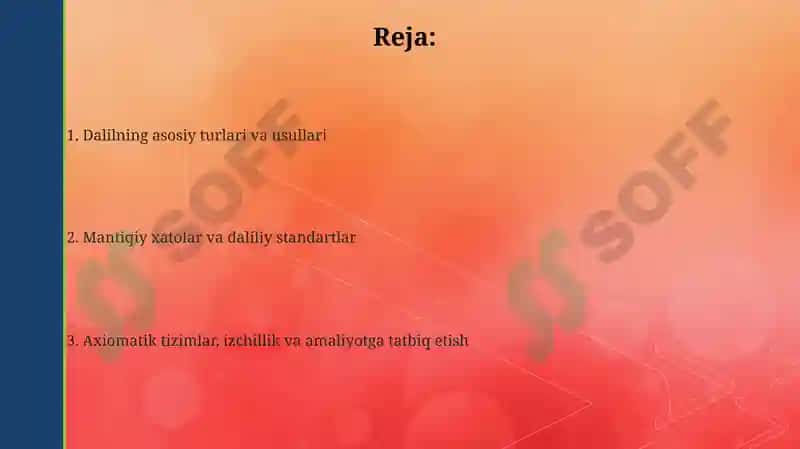 Reja:

1. Dalilning asosiy turlari va usullari

2. Mantiqiy xatolar va daliliy standartlar

3. Axiomatik tizimlar, izchillik va amaliyotga tatbiq etish

SOFF

SOFF